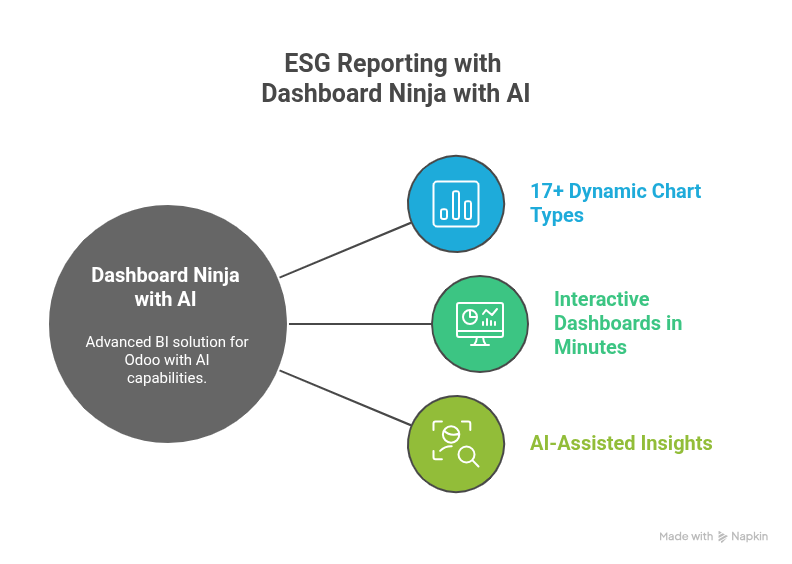 ESG Reporting with Dashboard Ninja with AI

Dashboard Ninja with AI

Advanced BI solution for Odoo with AI capabilities.

17+ Dynamic Chart Types

Interactive Dashboards in Minutes

AI-Assisted Insights

Made with Napkin